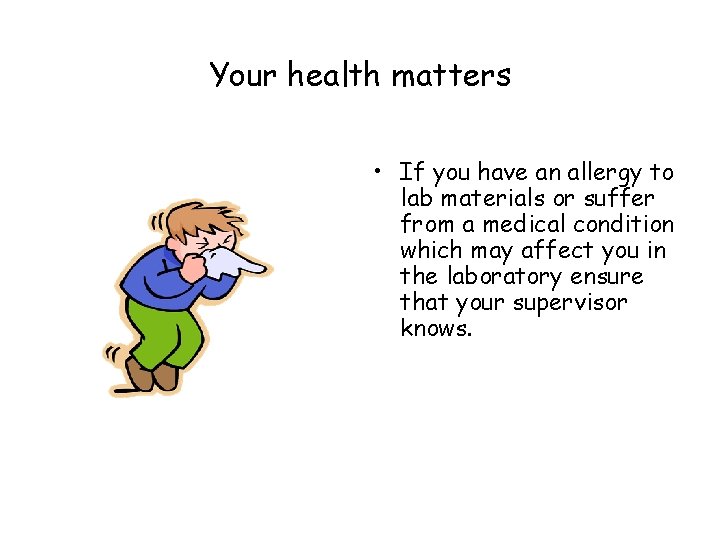 Your health matters

• If you have an allergy to lab materials or suffer from a medical condition which may affect you in the laboratory ensure that your supervisor knows.